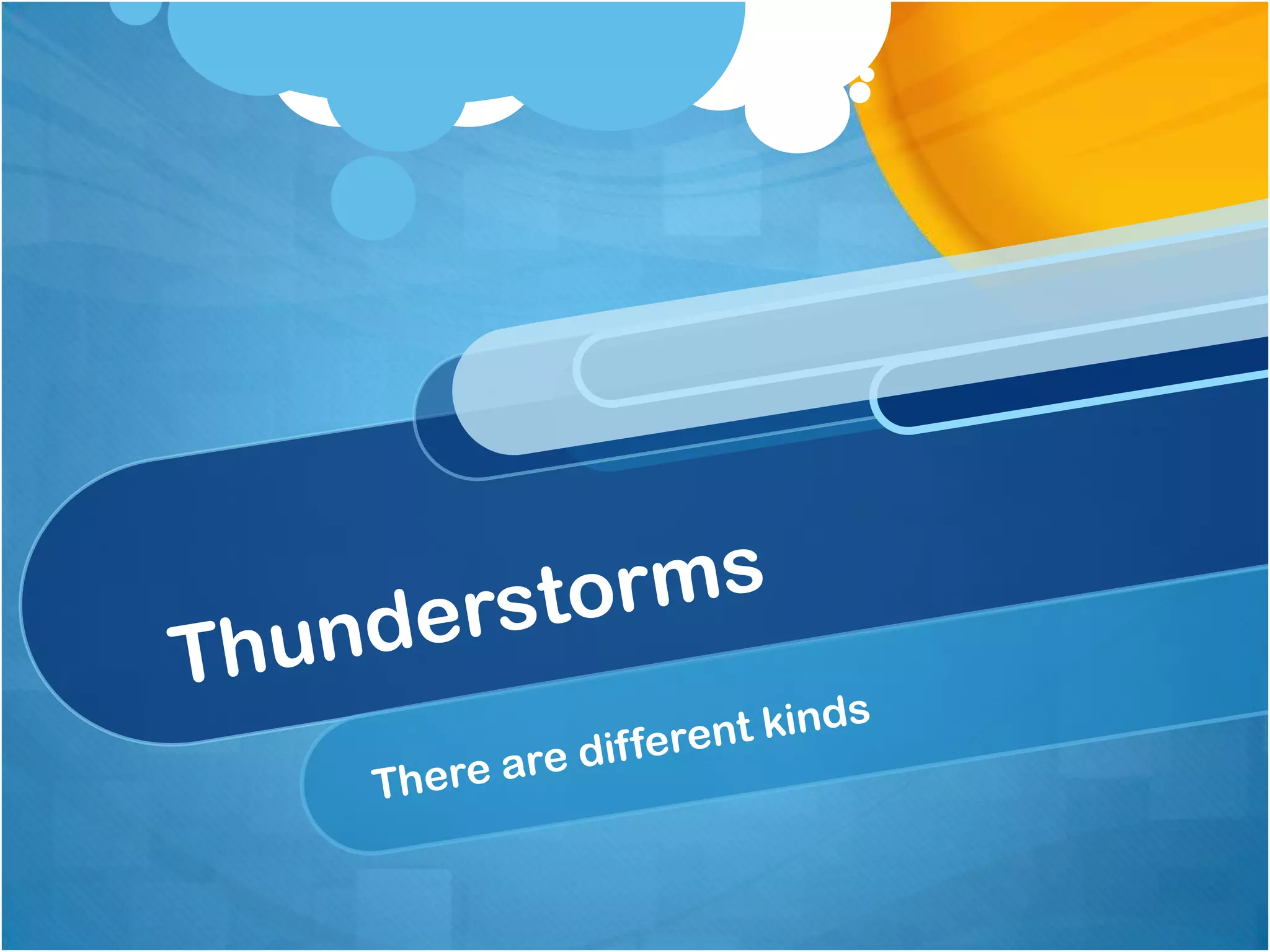 Thunderstorms

There are different kinds